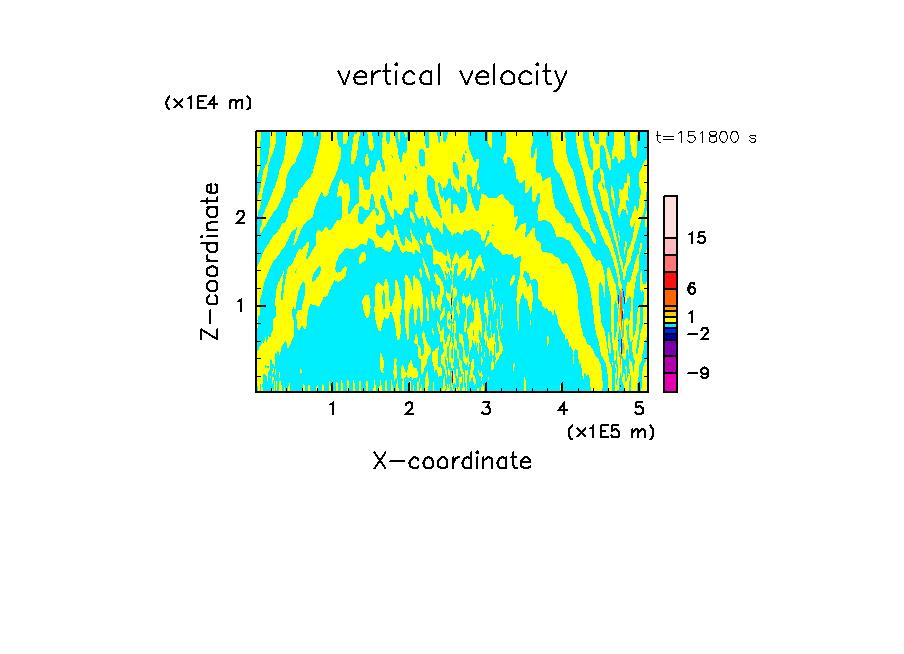 vertical velocity

(x1E4 m)

t=151800 s

Z-coordinate

2

1

15

6

1

−2

−9

1 2 3 4 5

(x1E5 m)

X-coordinate